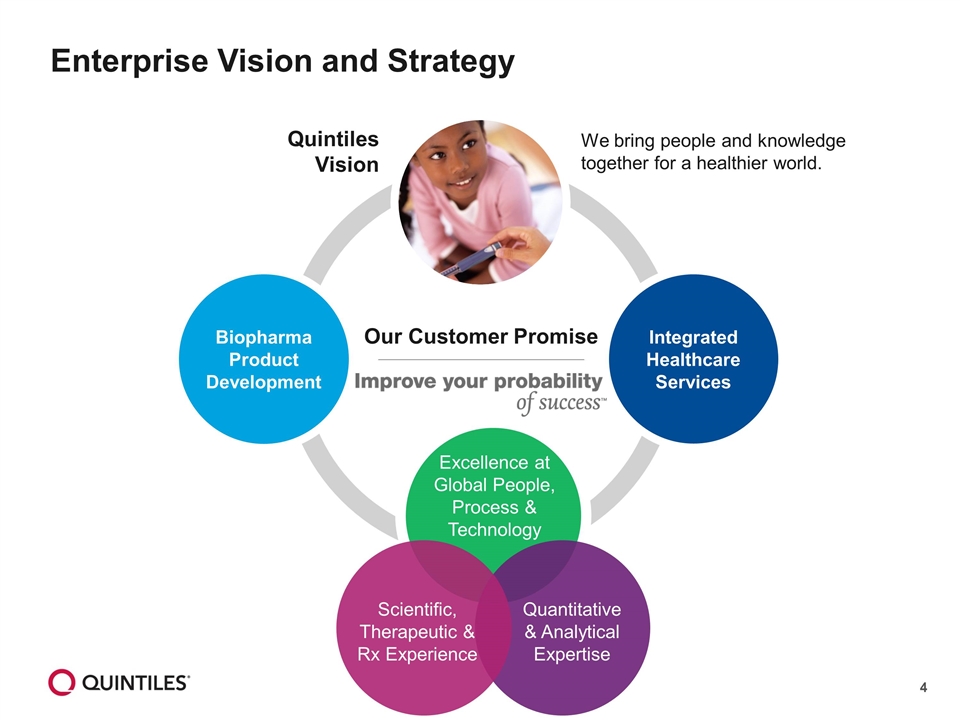 Enterprise Vision and Strategy

Quintiles Vision

We bring people and knowledge together for a healthier world.

Biopharma Product Development

Our Customer Promise

Improve your probability of success™

Integrated Healthcare Services

Excellence at Global People, Process & Technology

Scientific, Therapeutic & Rx Experience

Quantitative & Analytical Expertise

QUINTILES®

4